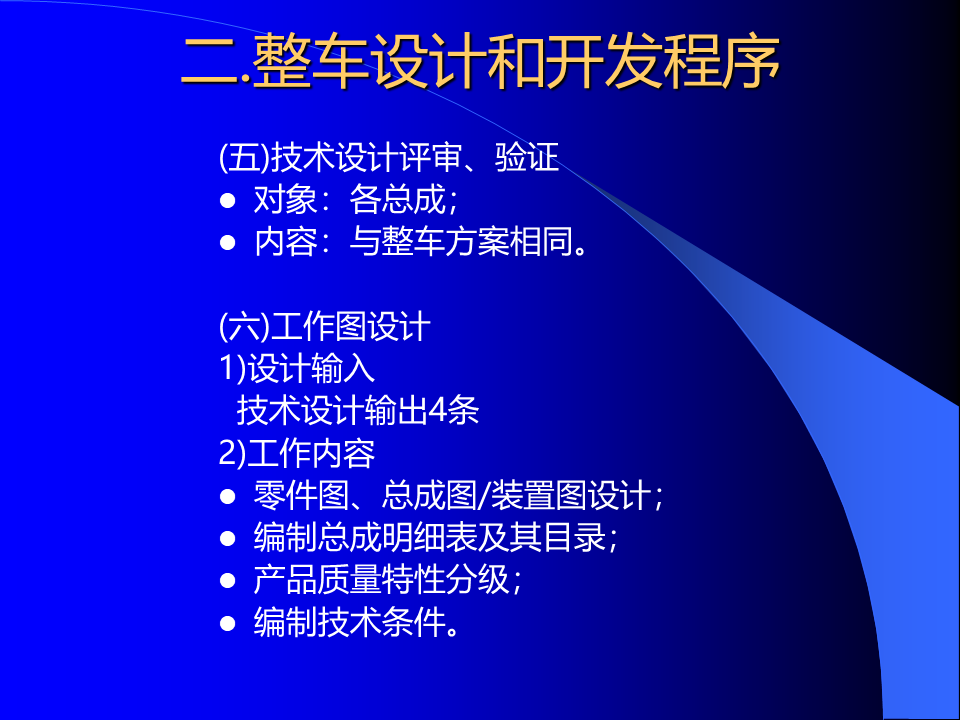 二.整车设计和开发程序

(五)技术设计评审、验证
● 对象：各总成；
● 内容：与整车方案相同。

(六)工作图设计
1)设计输入
技术设计输出4条
2)工作内容
● 零件图、总成图/装置图设计；
● 编制总成明细表及其目录；
● 产品质量特性分级；
● 编制技术条件。